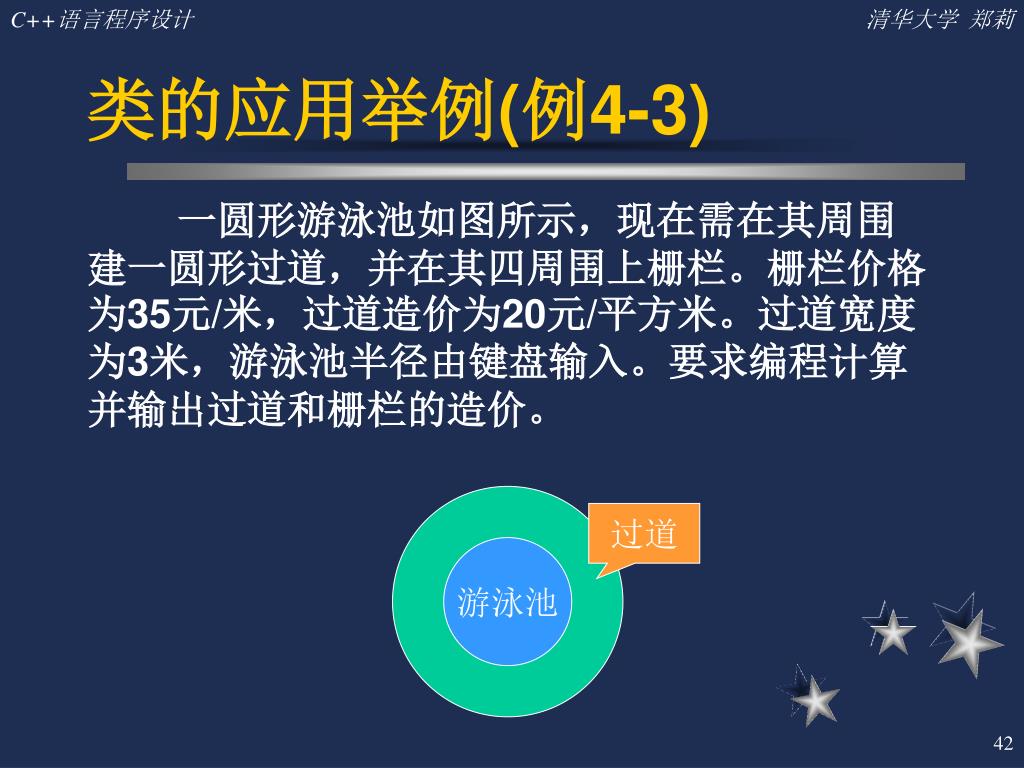 C++语言程序设计

清华大学 郑莉

类的应用举例(例4-3)

一圆形游泳池如图所示，现在需在其周围建一圆形过道，并在其四周围上栅栏。栅栏价格为35元/米，过道造价为20元/平方米。过道宽度为3米，游泳池半径由键盘输入。要求编程计算并输出过道和栅栏的造价。

过道

游泳池

42